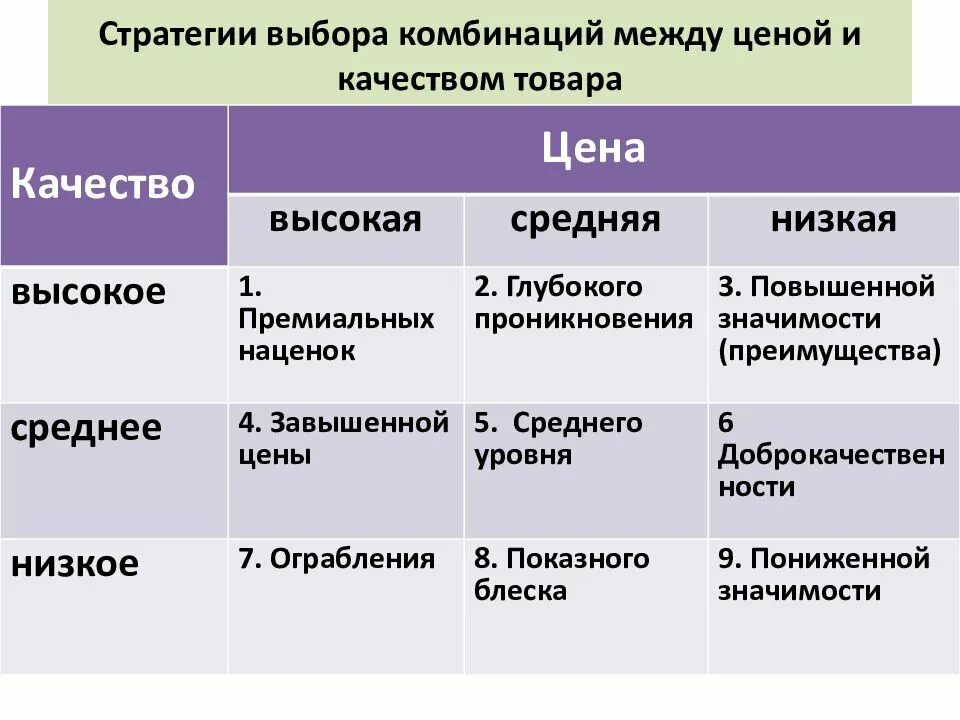 Стратегии выбора комбинаций между ценой и качеством товара

| Качество | Цена | | |
|---|---|---|---|
| | высокая | средняя | низкая |
| высокое | 1. Премиальных наценок | 2. Глубокого проникновения | 3. Повышенной значимости (преимущества) |
| среднее | 4. Завышенной цены | 5. Среднего уровня | 6 Доброкачественности |
| низкое | 7. Ограбления | 8. Показного блеска | 9. Пониженной значимости |